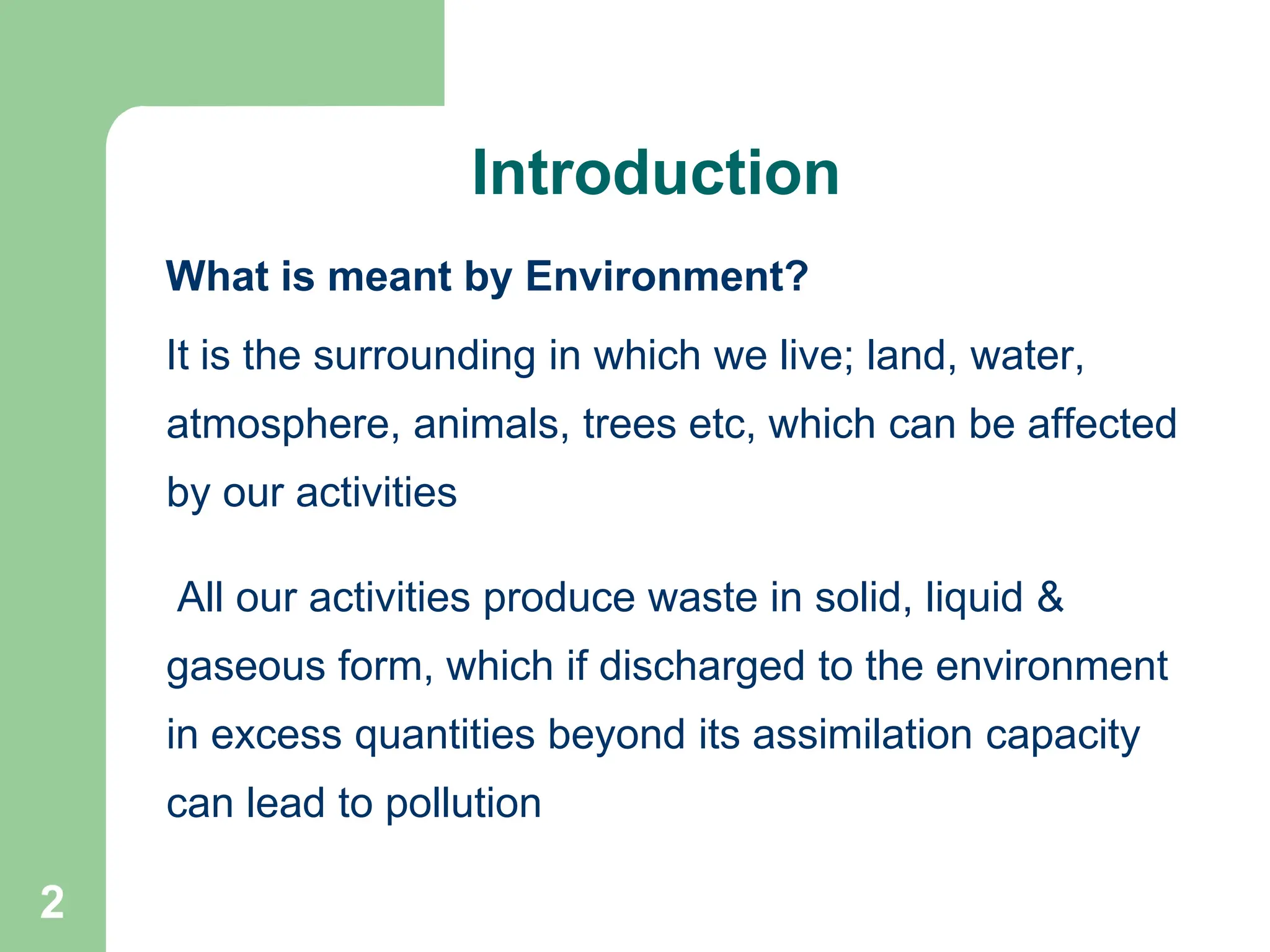 Introduction

What is meant by Environment?

It is the surrounding in which we live; land, water, atmosphere, animals, trees etc, which can be affected by our activities

All our activities produce waste in solid, liquid & gaseous form, which if discharged to the environment in excess quantities beyond its assimilation capacity can lead to pollution

2